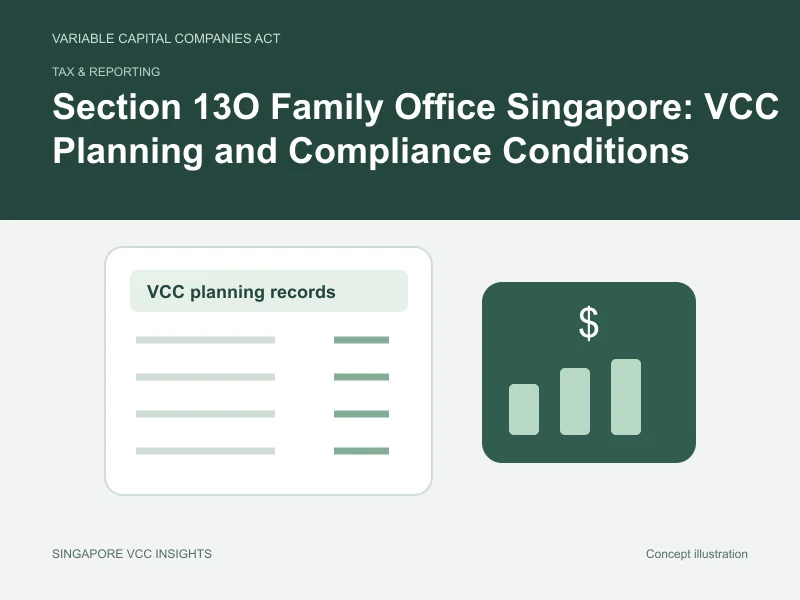 VARIABLE CAPITAL COMPANIES ACT

TAX & REPORTING

Section 13O Family Office Singapore: VCC Planning and Compliance Conditions

VCC planning records

$

SINGAPORE VCC INSIGHTS

Concept illustration